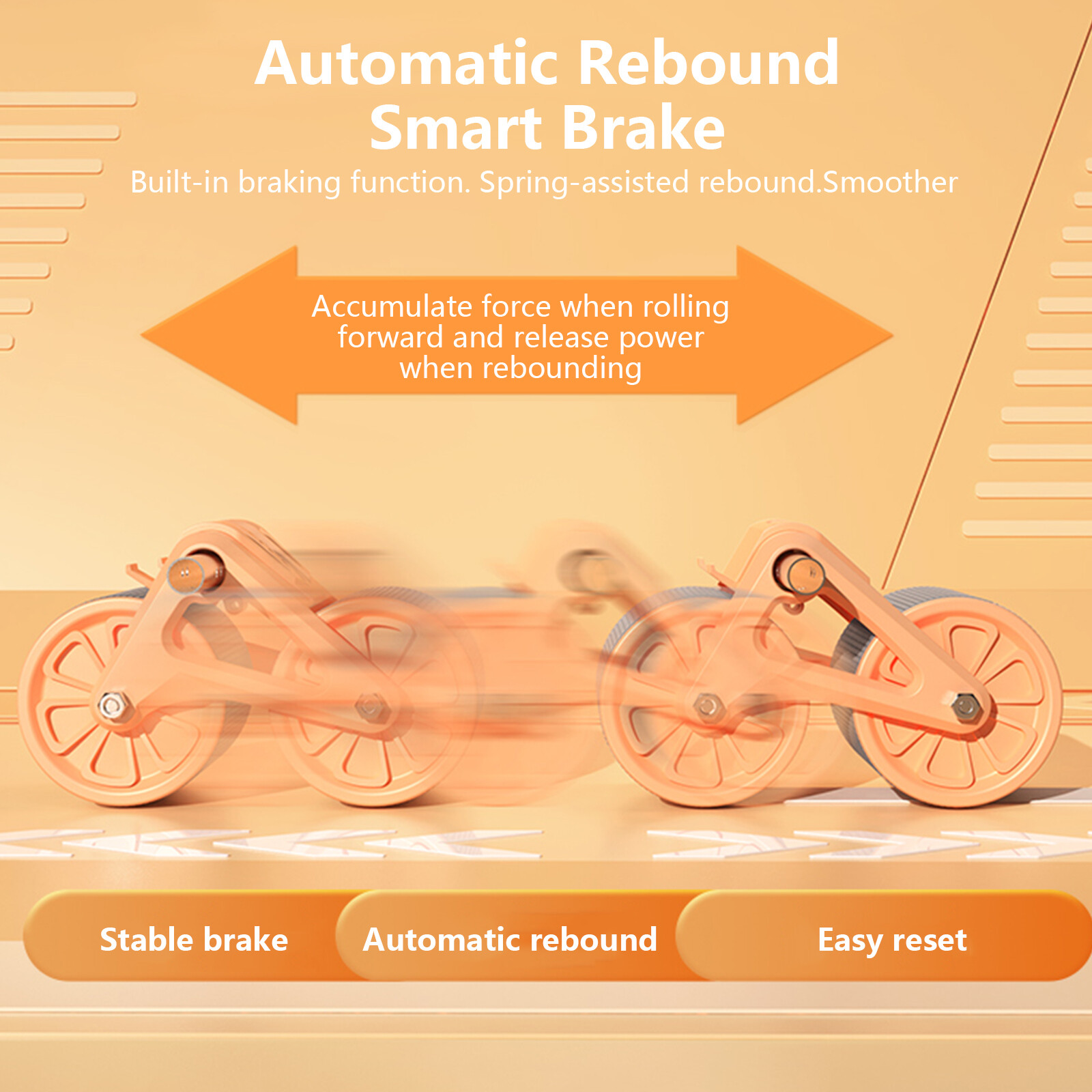 Automatic Rebound
Smart Brake

Built-in braking function. Spring-assisted rebound.Smoother

Accumulate force when rolling forward and release power when rebounding

Stable brake

Automatic rebound

Easy reset